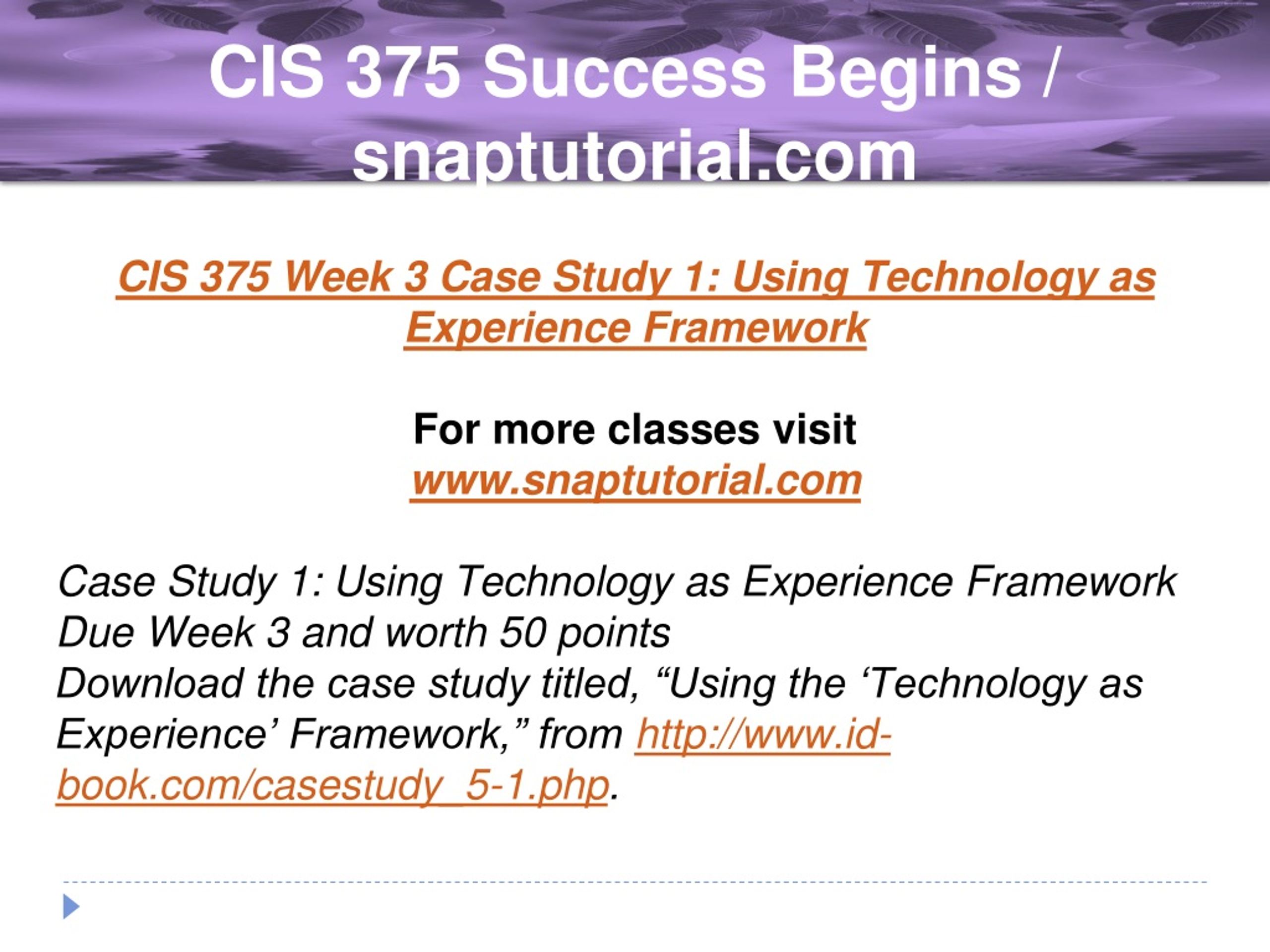 CIS 375 Success Begins / snaptutorial.com

CIS 375 Week 3 Case Study 1: Using Technology as Experience Framework

For more classes visit
www.snaptutorial.com

Case Study 1: Using Technology as Experience Framework
Due Week 3 and worth 50 points
Download the case study titled, “Using the ‘Technology as Experience’ Framework,” from http://www.id-book.com/casestudy_5-1.php.